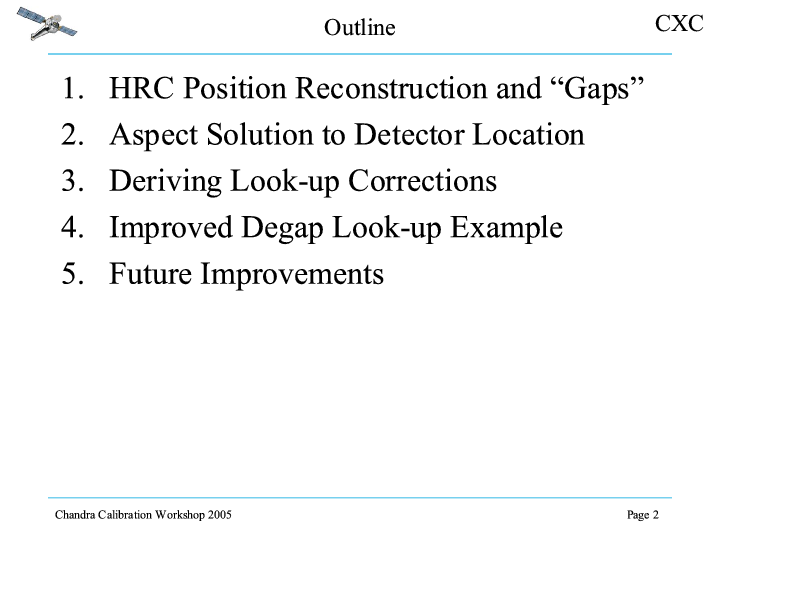 Outline

CXC

1. HRC Position Reconstruction and “Gaps”
2. Aspect Solution to Detector Location
3. Deriving Look-up Corrections
4. Improved Degap Look-up Example
5. Future Improvements

Chandra Calibration Workshop 2005

Page 2